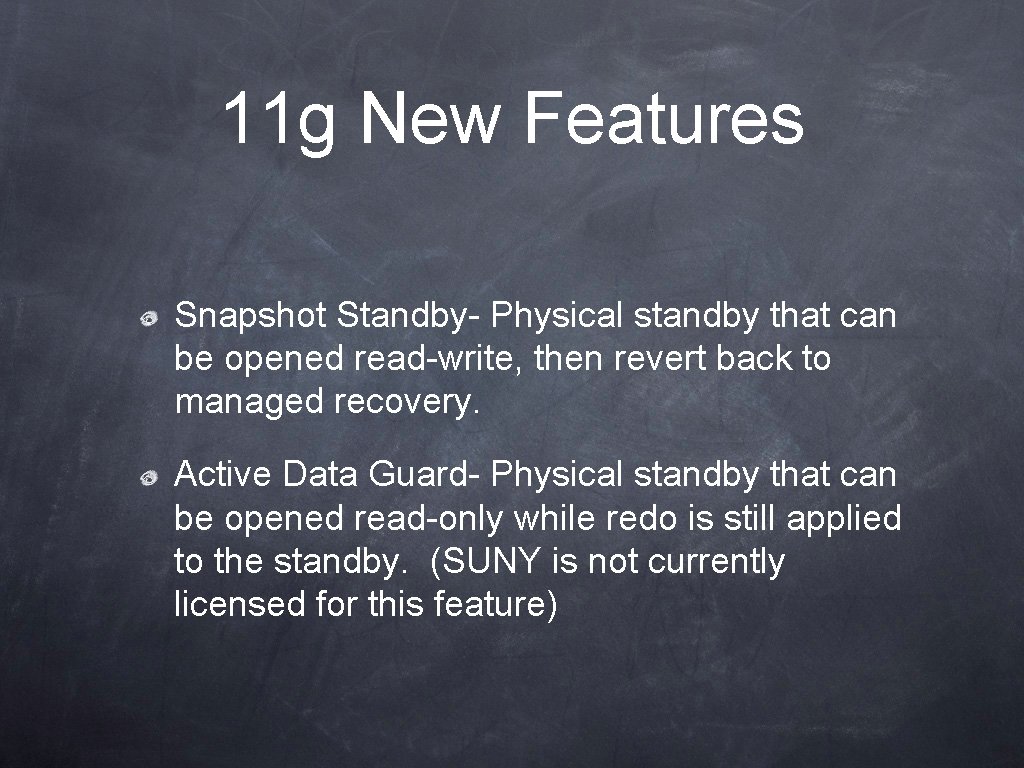 11g New Features

Snapshot Standby- Physical standby that can be opened read-write, then revert back to managed recovery.

Active Data Guard- Physical standby that can be opened read-only while redo is still applied to the standby. (SUNY is not currently licensed for this feature)